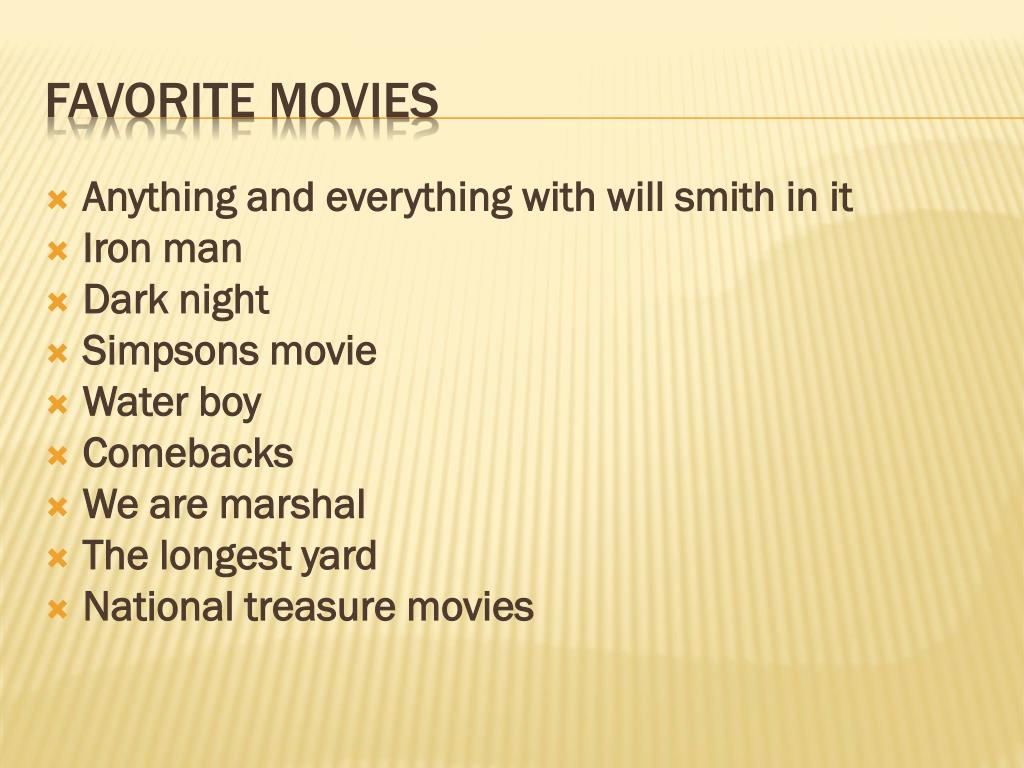 FAVORITE MOVIES

Anything and everything with will smith in it
Iron man
Dark night
Simpsons movie
Water boy
Comebacks
We are marshal
The longest yard
National treasure movies